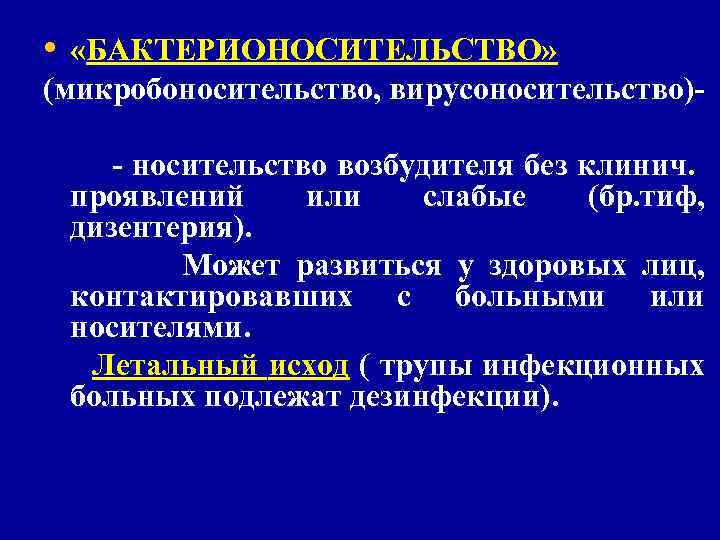 • «БАКТЕРИОНОСИТЕЛЬСТВО»
(микробоносительство, вирусоносительство)-

- носительство возбудителя без клинич. проявлений или слабые (бр.тиф, дизентерия).

Может развиться у здоровых лиц, контактировавших с больными или носителями.

Летальный исход ( трупы инфекционных больных подлежат дезинфекции).